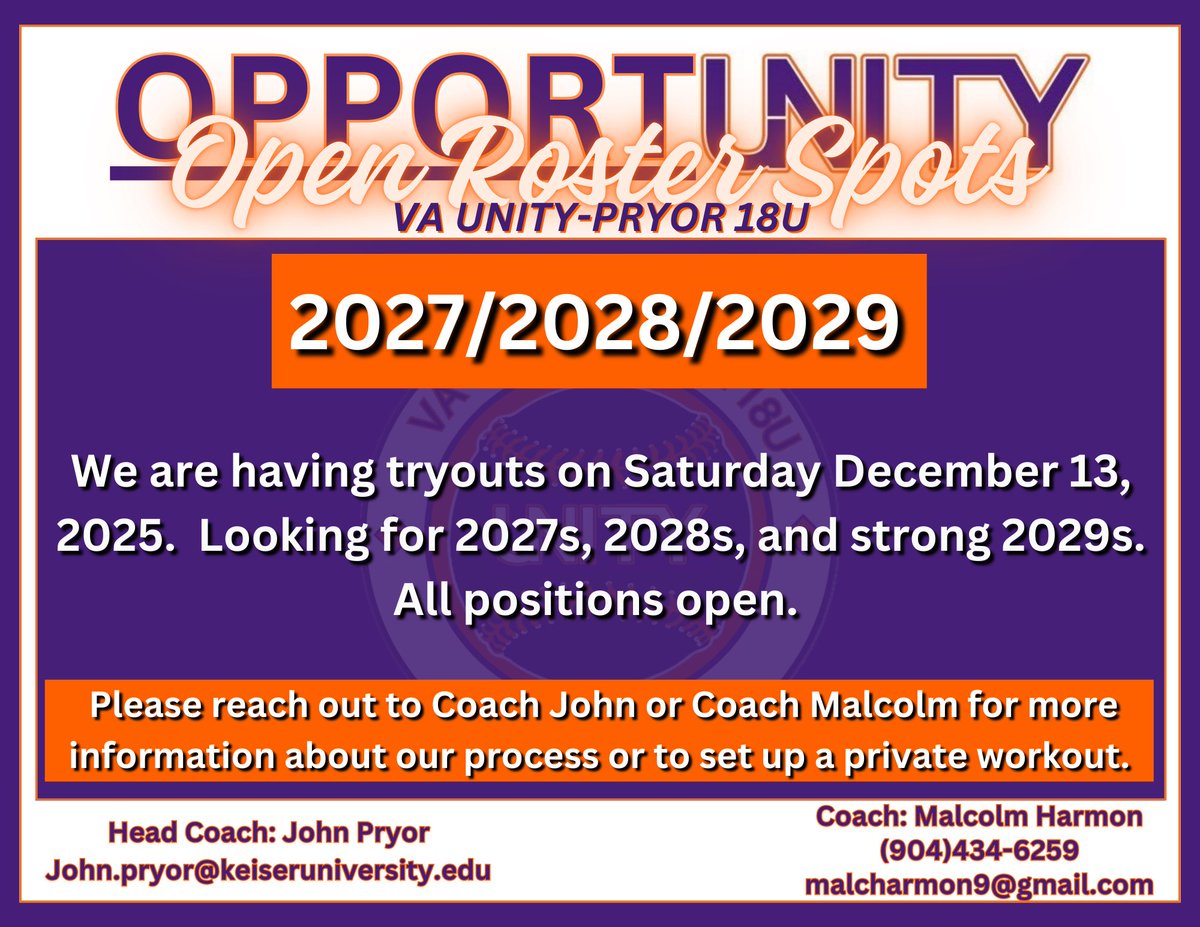 OPPORTUNITY
Open Roster Spots
VA UNITY-PRYOR 18U

2027/2028/2029

We are having tryouts on Saturday December 13, 2025. Looking for 2027s, 2028s, and strong 2029s. All positions open.

Please reach out to Coach John or Coach Malcolm for more information about our process or to set up a private workout.

Head Coach: John Pryor
John.pryor@keiseruniversity.edu

Coach: Malcolm Harmon
(904)434-6259
malcharmon9@gmail.com